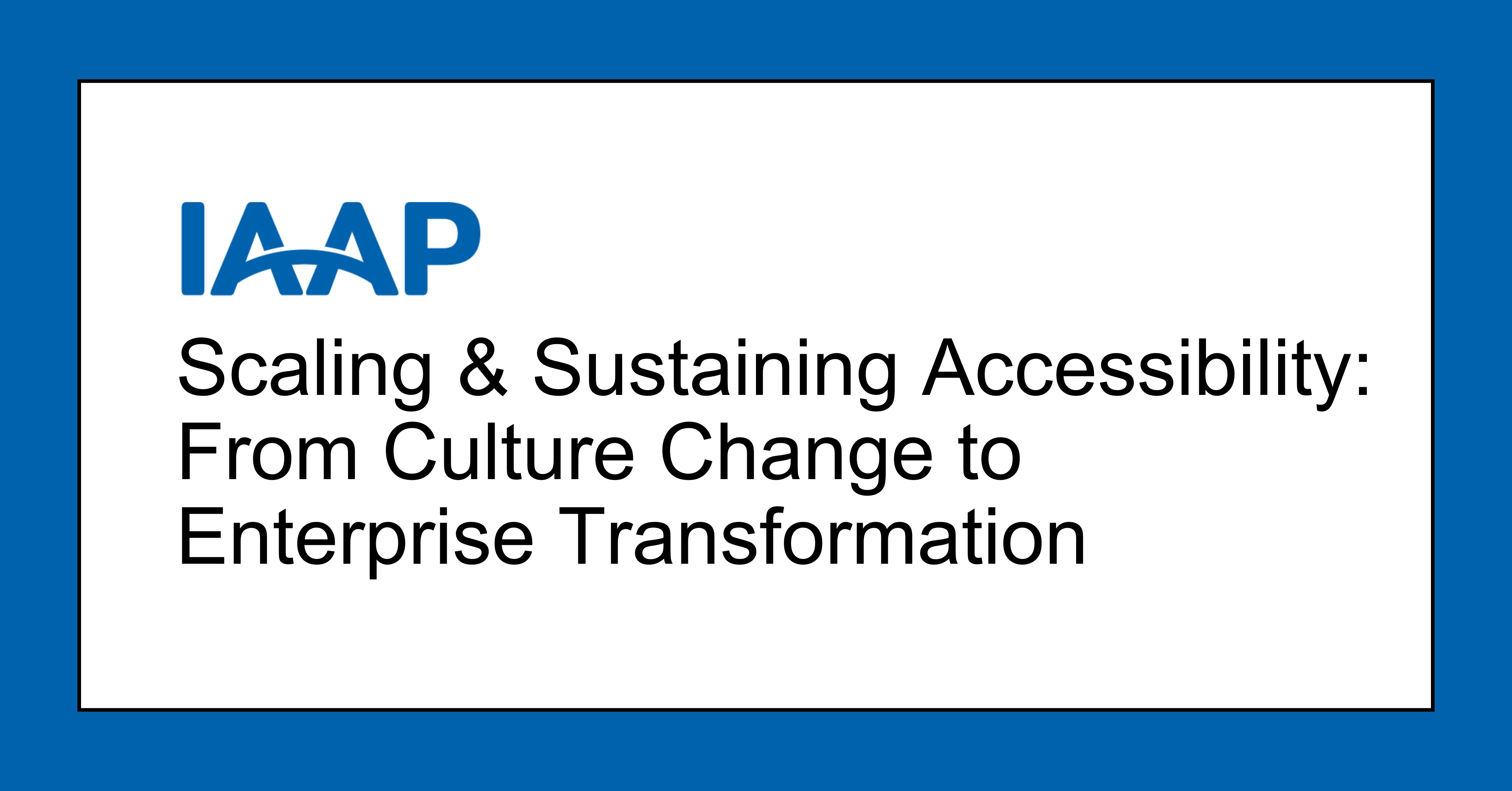 IAAP

Scaling & Sustaining Accessibility: From Culture Change to Enterprise Transformation